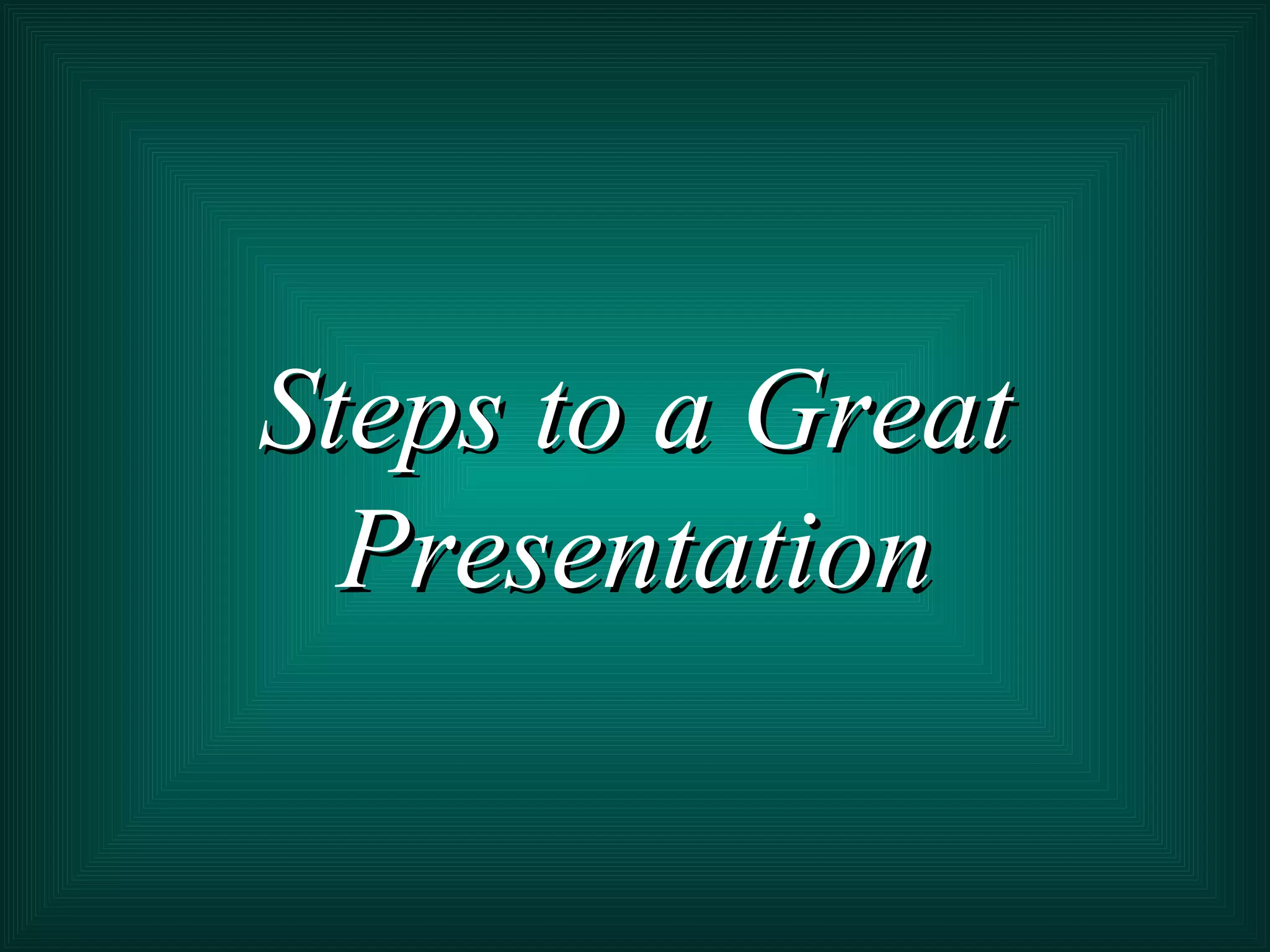 Steps to a Great Presentation